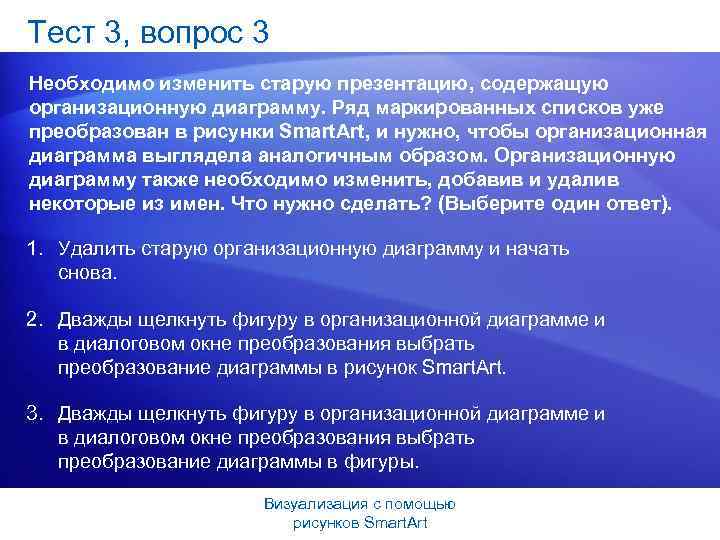 Тест 3, вопрос 3

Необходимо изменить старую презентацию, содержащую организационную диаграмму. Ряд маркированных списков уже преобразован в рисунки SmartArt, и нужно, чтобы организационная диаграмма выглядела аналогичным образом. Организационную диаграмму также необходимо изменить, добавив и удалив некоторые из имен. Что нужно сделать? (Выберите один ответ).

1. Удалить старую организационную диаграмму и начать снова.

2. Дважды щелкнуть фигуру в организационной диаграмме и в диалоговом окне преобразования выбрать преобразование диаграммы в рисунок SmartArt.

3. Дважды щелкнуть фигуру в организационной диаграмме и в диалоговом окне преобразования выбрать преобразование диаграммы в фигуры.

Визуализация с помощью рисунков SmartArt